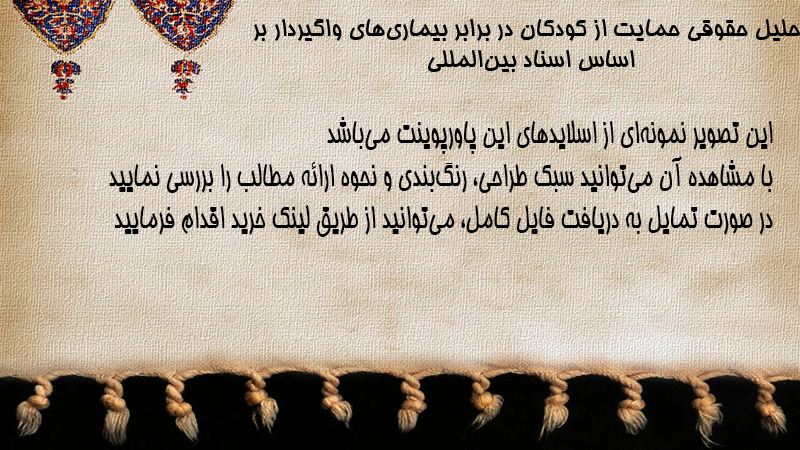 حلیل حقوقی حمایت از کودکان در برابر بیماری‌های واگیردار بر اساس اسناد بین‌المللی

این تصویر نمونه‌ای از اسلایدهای این پاورپوینت می‌باشد
با مشاهده آن می‌توانید سبک طراحی، رنگ‌بندی و نحوه ارائه مطالب را بررسی نمایید
در صورت تمایل به دریافت فایل کامل، می‌توانید از طریق لینک خرید اقدام فرمایید